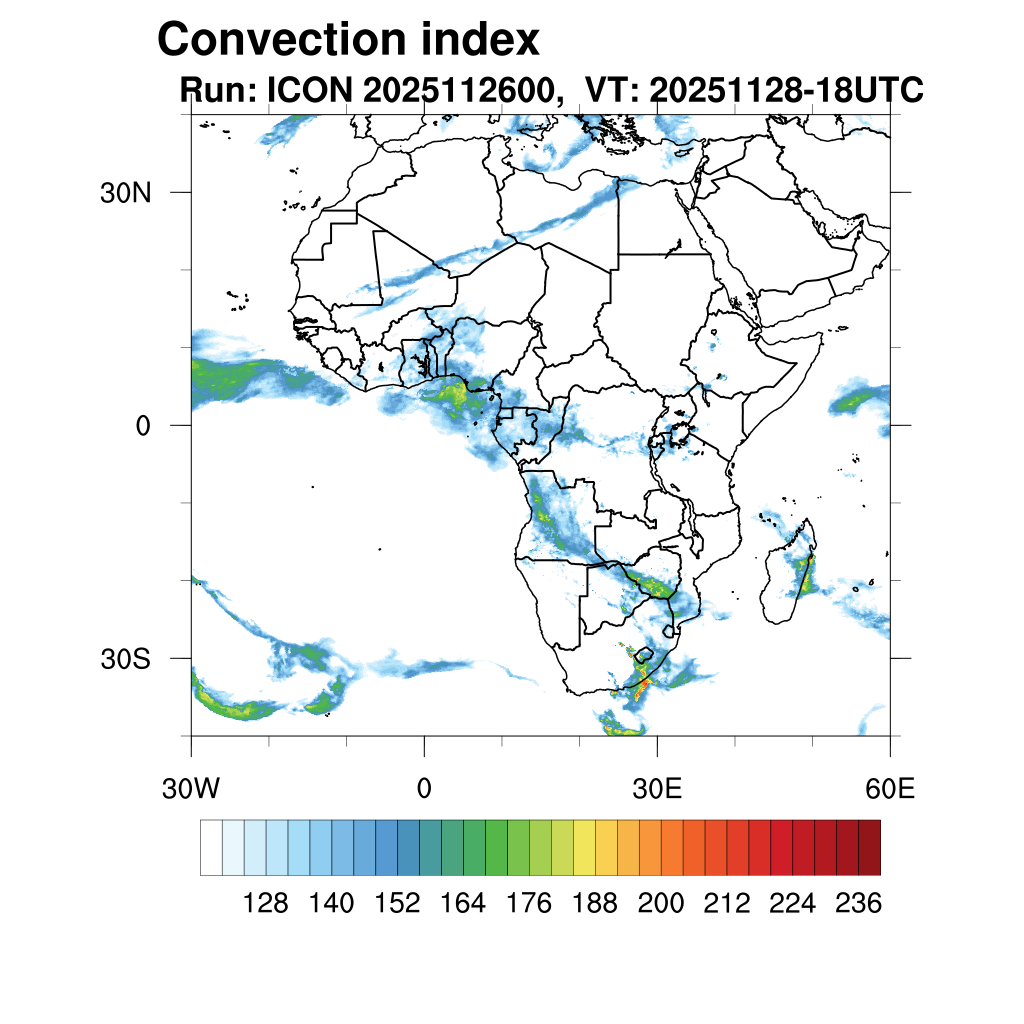 Convection index
Run: ICON 2025112600, VT: 20251128-18UTC

30N
0
30S

30W
0
30E
60E

128
140
152
164
176
188
200
212
224
236